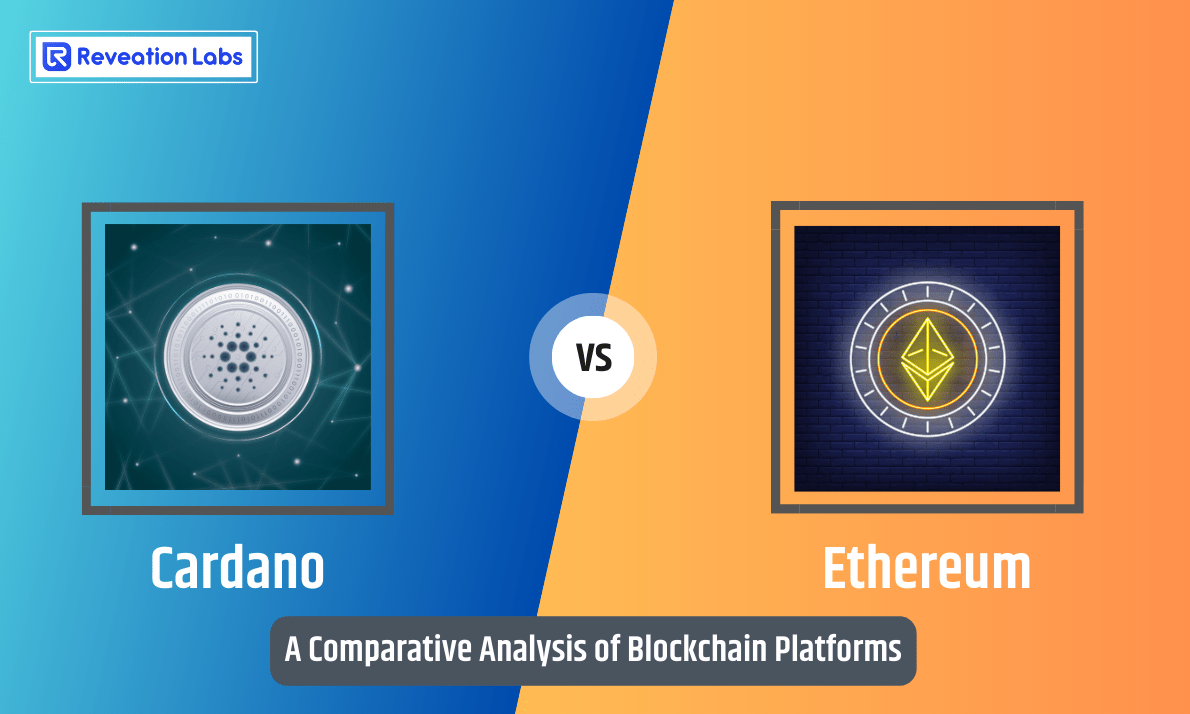 Reveation Labs

VS

Cardano

Ethereum

A Comparative Analysis of Blockchain Platforms